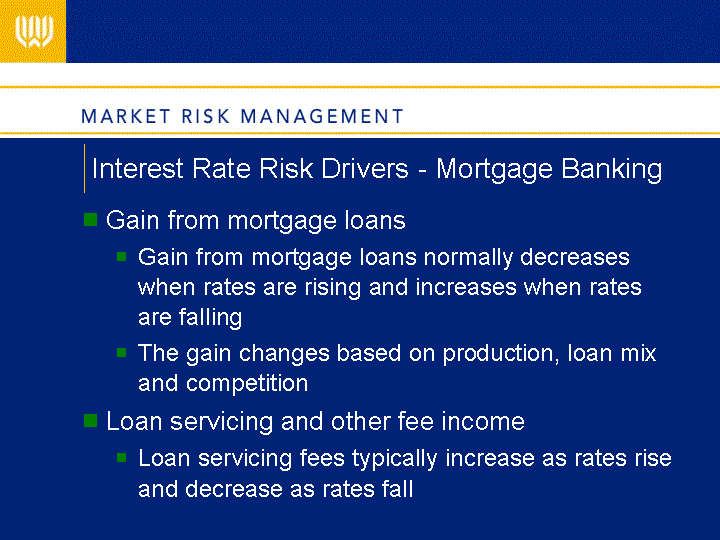 MARKET RISK MANAGEMENT

Interest Rate Risk Drivers - Mortgage Banking

Gain from mortgage loans

Gain from mortgage loans normally decreases when rates are rising and increases when rates are falling

The gain changes based on production, loan mix and competition

Loan servicing and other fee income

Loan servicing fees typically increase as rates rise and decrease as rates fall